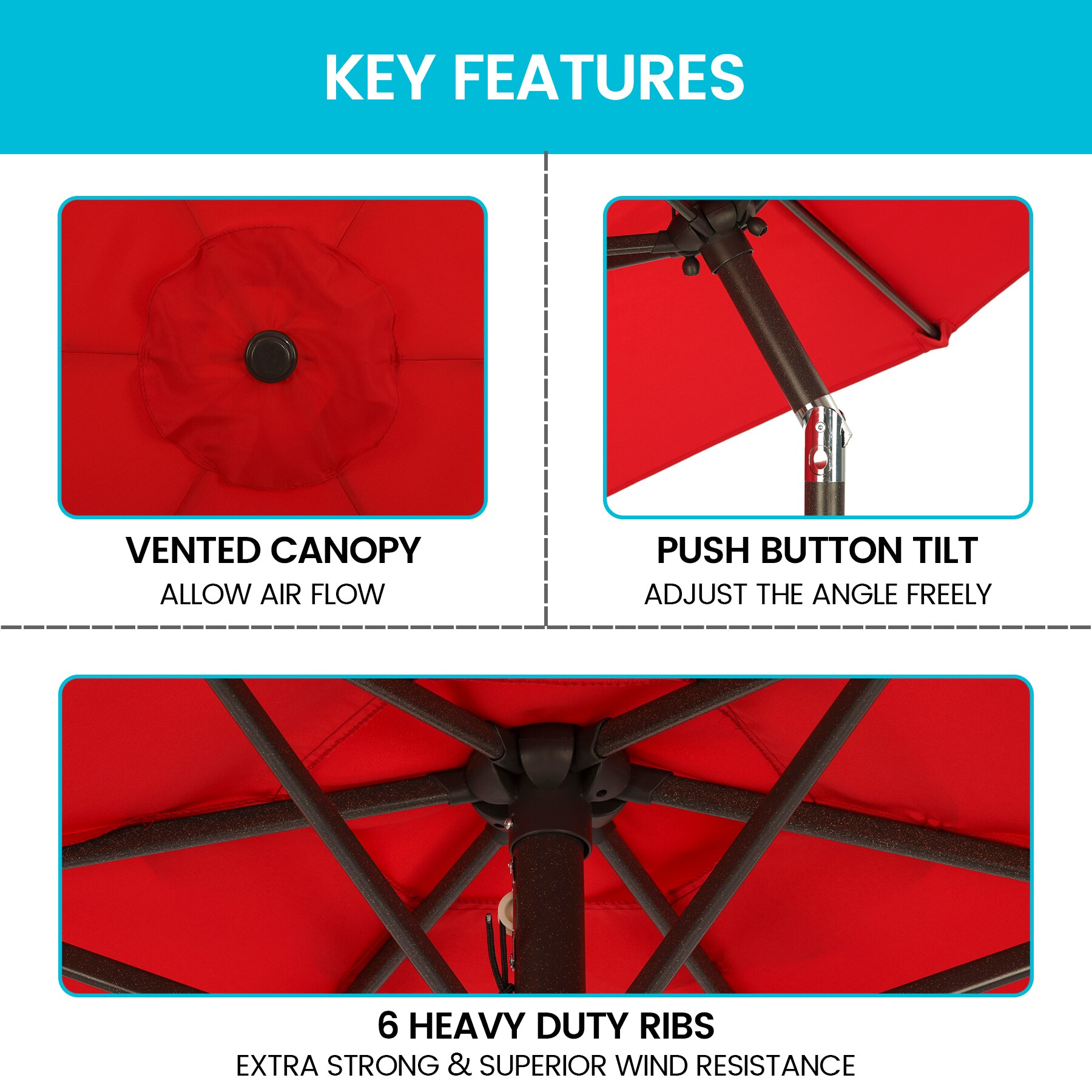 KEY FEATURES

VENTED CANOPY
ALLOW AIR FLOW

PUSH BUTTON TILT
ADJUST THE ANGLE FREELY

6 HEAVY DUTY RIBS
EXTRA STRONG & SUPERIOR WIND RESISTANCE